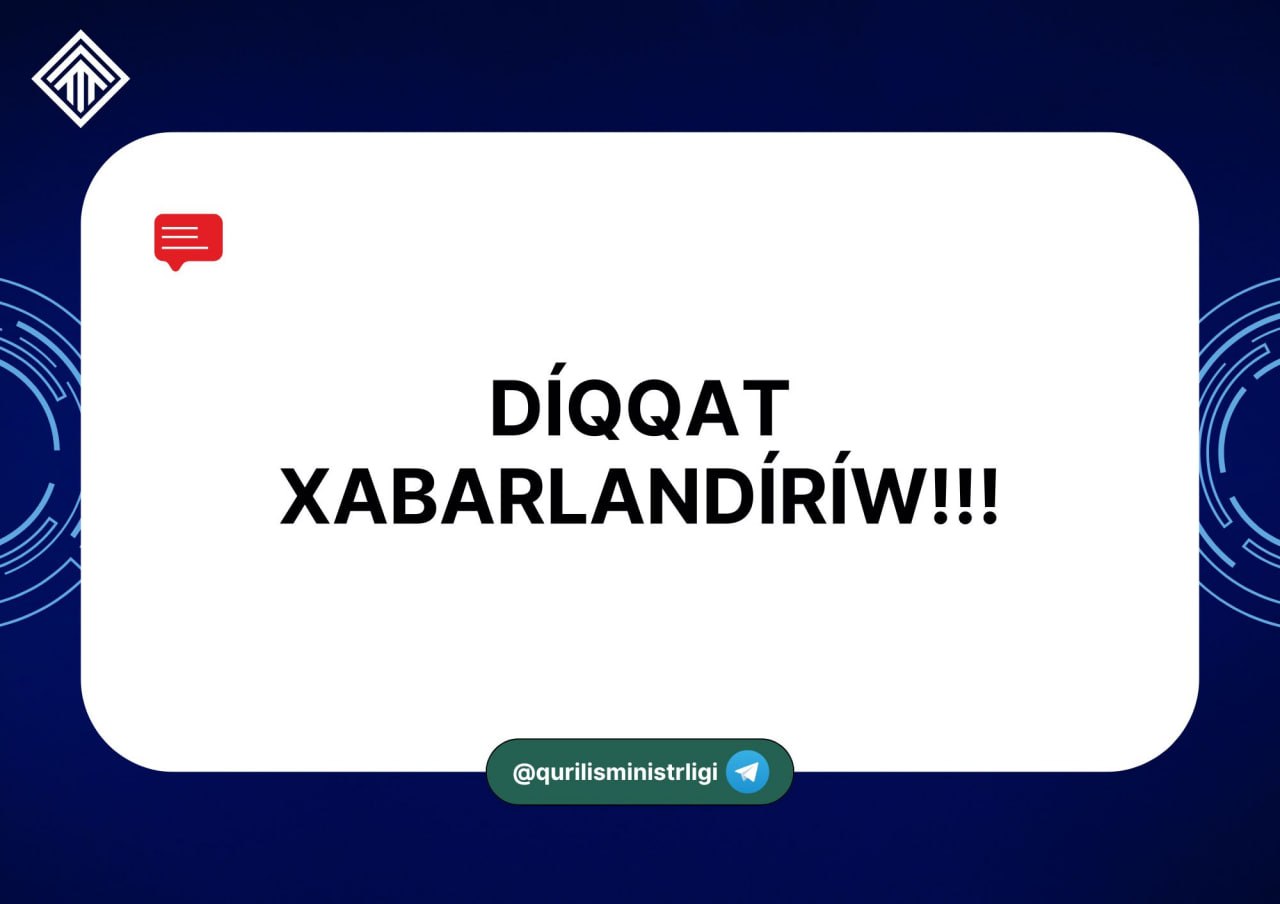 DÍQQAT
XABARLANDÍRÍW!!!

@qurilisministrligi